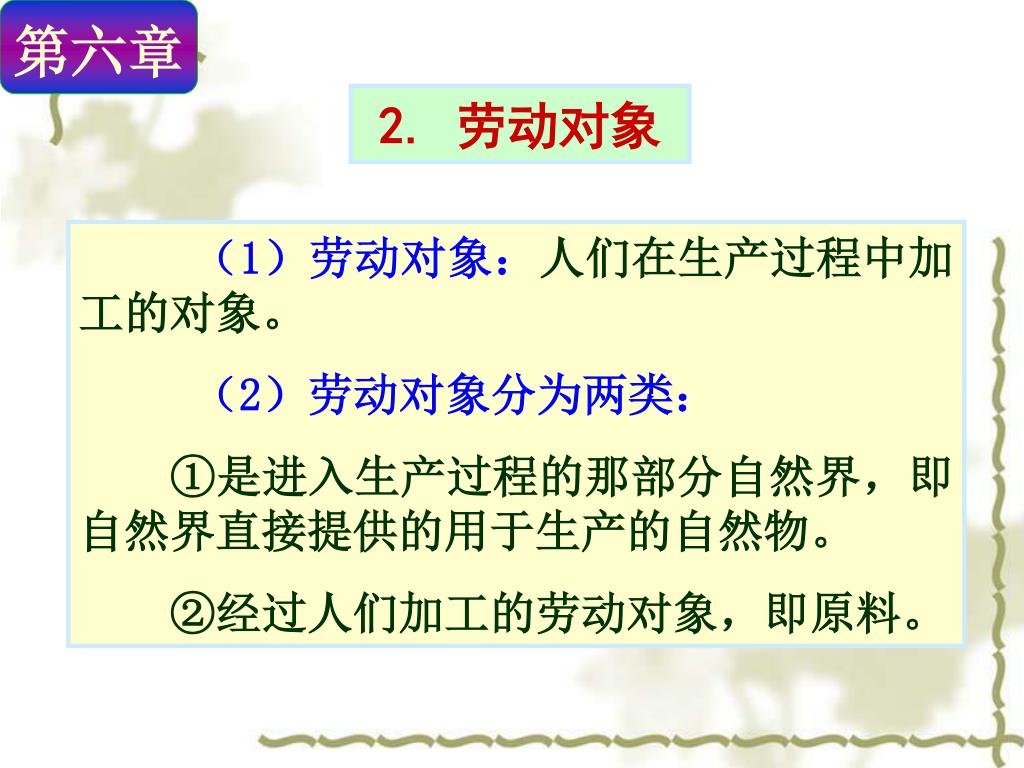 第六章

2. 劳动对象

（1）劳动对象：人们在生产过程中加工的对象。

（2）劳动对象分为两类：

①是进入生产过程的那部分自然界，即自然界直接提供的用于生产的自然物。

②经过人们加工的劳动对象，即原料。